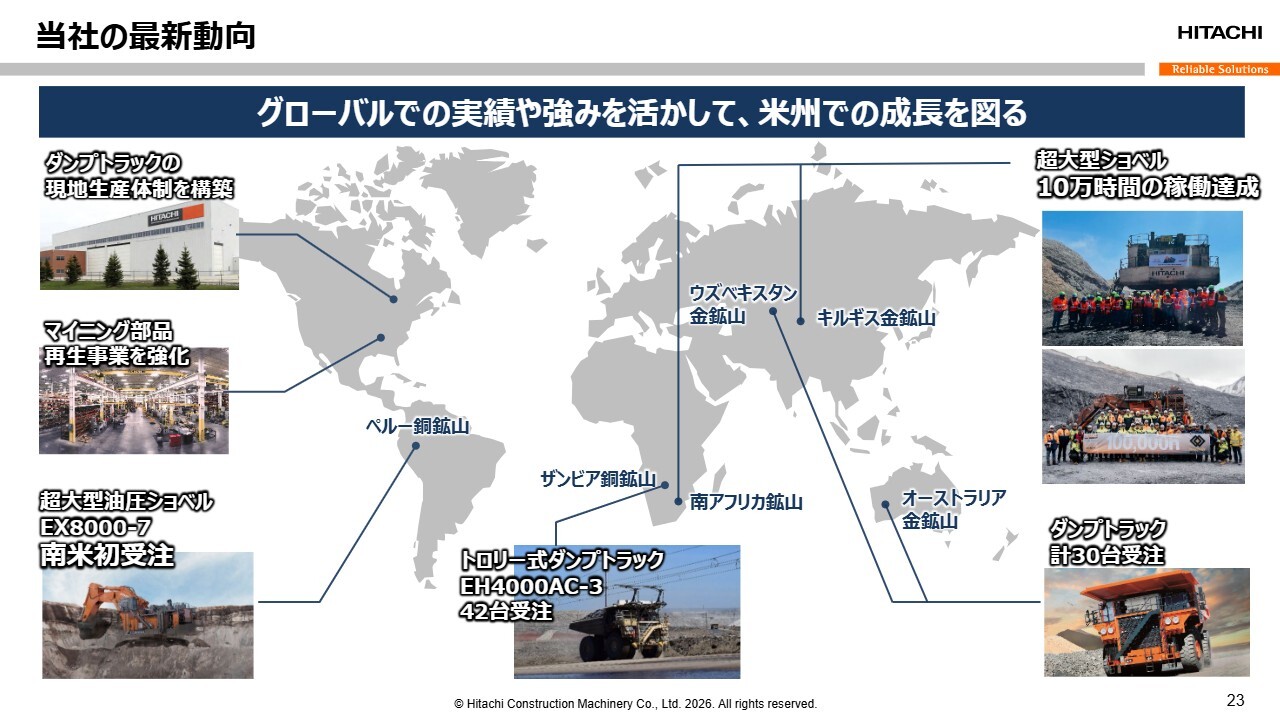 当社の最新動向

HITACHI
Reliable Solutions

グローバルでの実績や強みを活かして、米州での成長を図る

ダンプトラックの
現地生産体制を構築

HITACHI

マイニング部品
再生事業を強化

超大型油圧ショベル
EX8000-7
南米初受注

ペルー銅鉱山

ザンビア銅鉱山

南アフリカ鉱山

トロリー式ダンプトラック
EH4000AC-3
42台受注

ウズベキスタン
金鉱山

キルギス金鉱山

オーストラリア
金鉱山

超大型ショベル
10万時間の稼働達成

HITACHI

100,000h

ダンプトラック
計30台受注

© Hitachi Construction Machinery Co., Ltd. 2026. All rights reserved.

23